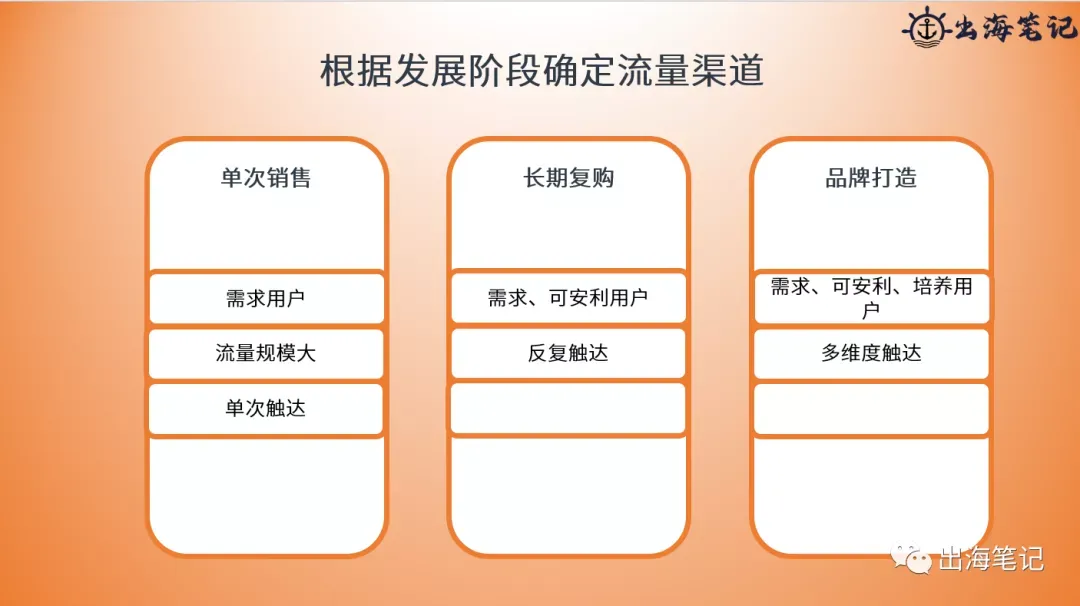 出海笔记

根据发展阶段确定流量渠道

单次销售

需求用户

流量规模大

单次触达

长期复购

需求、可安利用户

反复触达

品牌打造

需求、可安利、培养用户

多维度触达

出海笔记